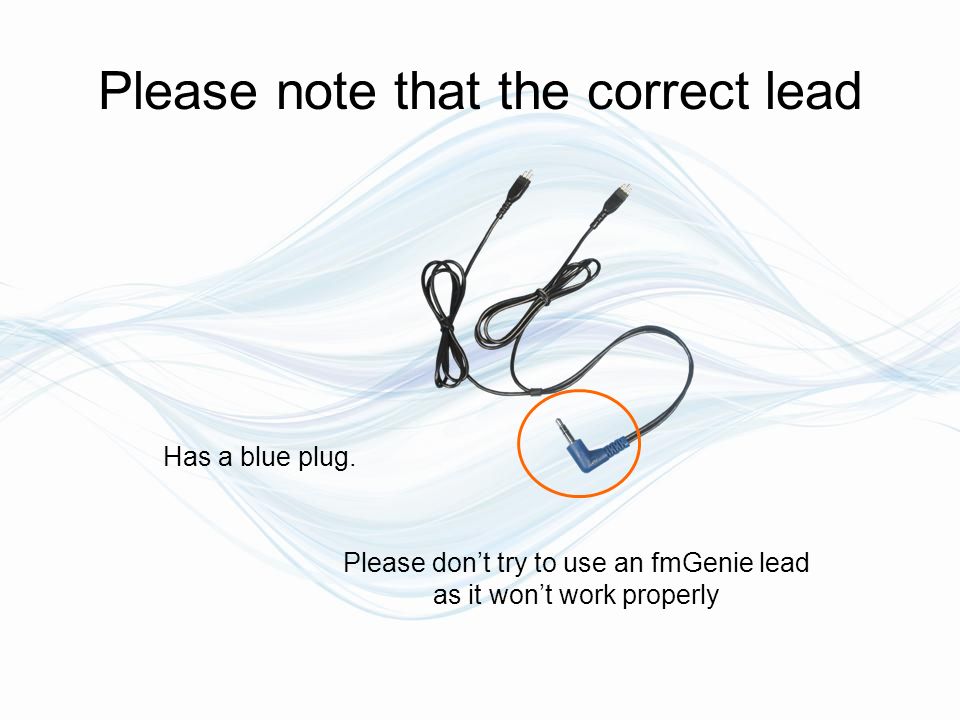 Please note that the correct lead

Has a blue plug.

Please don’t try to use an fmGenie lead as it won’t work properly